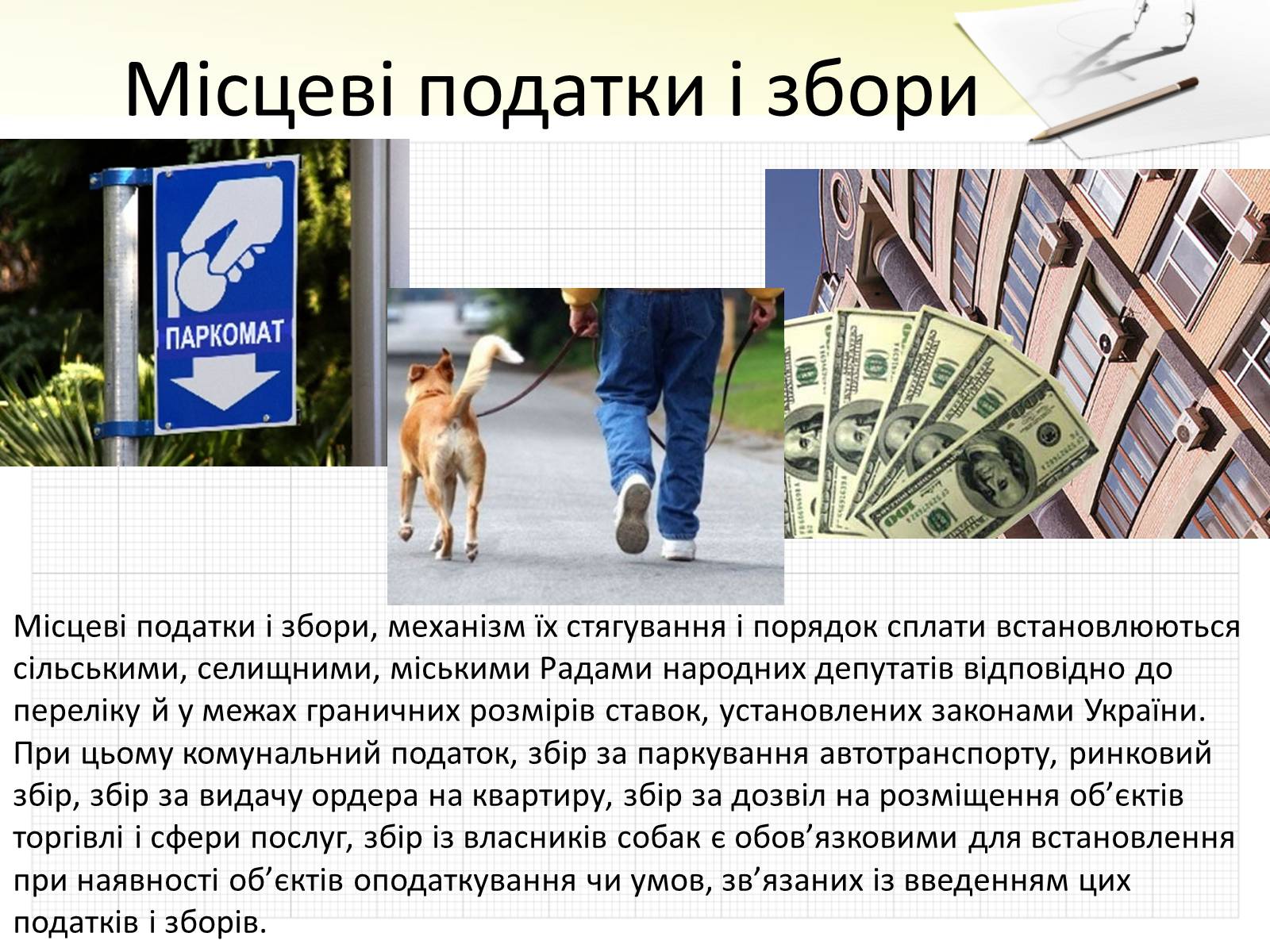 Місцеві податки і збори

ПАРКОМАТ

Місцеві податки і збори, механізм їх стягування і порядок сплати встановлюються сільськими, селищними, міськими Радами народних депутатів відповідно до переліку й у межах граничних розмірів ставок, установлених законами України. При цьому комунальний податок, збір за паркування автотранспорту, ринковий збір, збір за видачу ордера на квартиру, збір за дозвіл на розміщення об’єктів торгівлі і сфери послуг, збір із власників собак є обов’язковими для встановлення при наявності об’єктів оподаткування чи умов, зв’язаних із введенням цих податків і зборів.